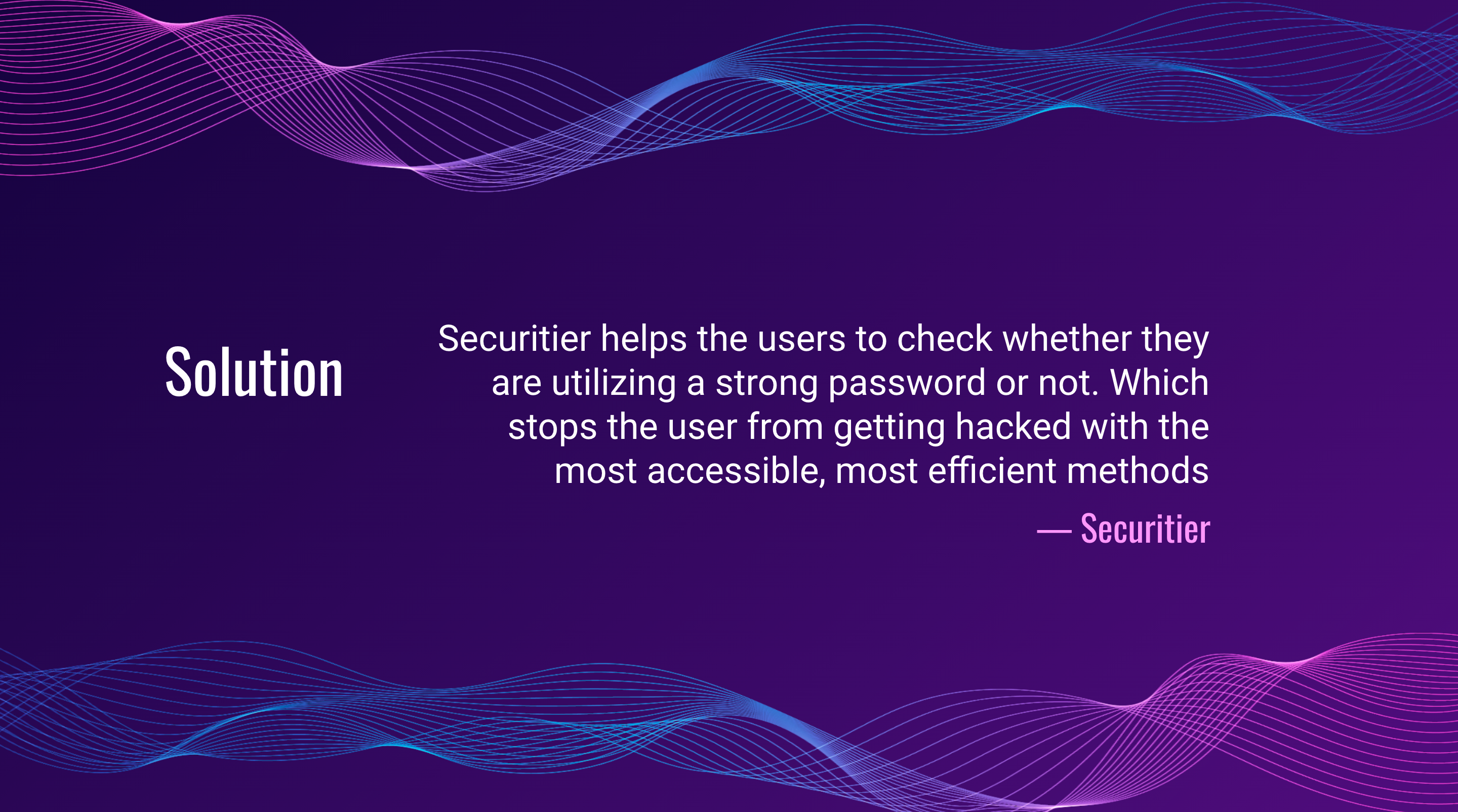 Solution

Securitier helps the users to check whether they are utilizing a strong password or not. Which stops the user from getting hacked with the most accessible, most efficient methods

— Securitier